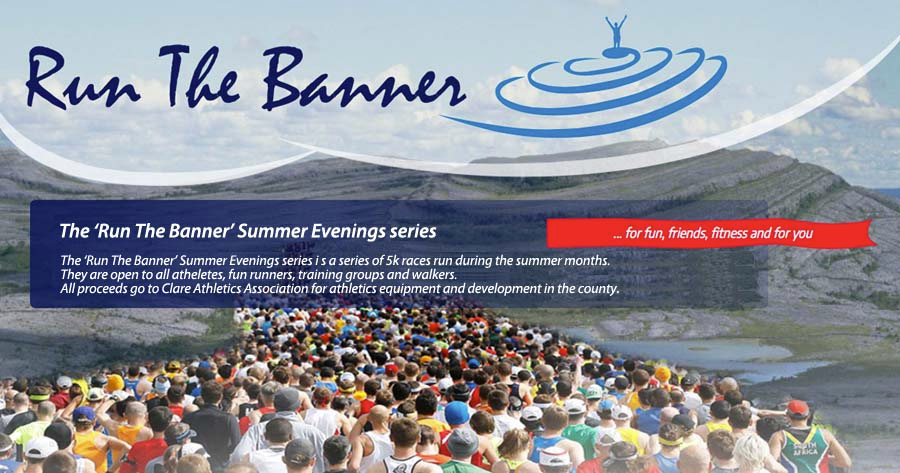 Run The Banner

The 'Run The Banner' Summer Evenings series

... for fun, friends, fitness and for you

The 'Run The Banner' Summer Evenings series i s a series of 5k races run during the summer months.
They are open to all atheletes, fun runners, training groups and walkers.
All proceeds go to Clare Athletics Association for athletics equipment and development in the county.

SOUTH AFRICA